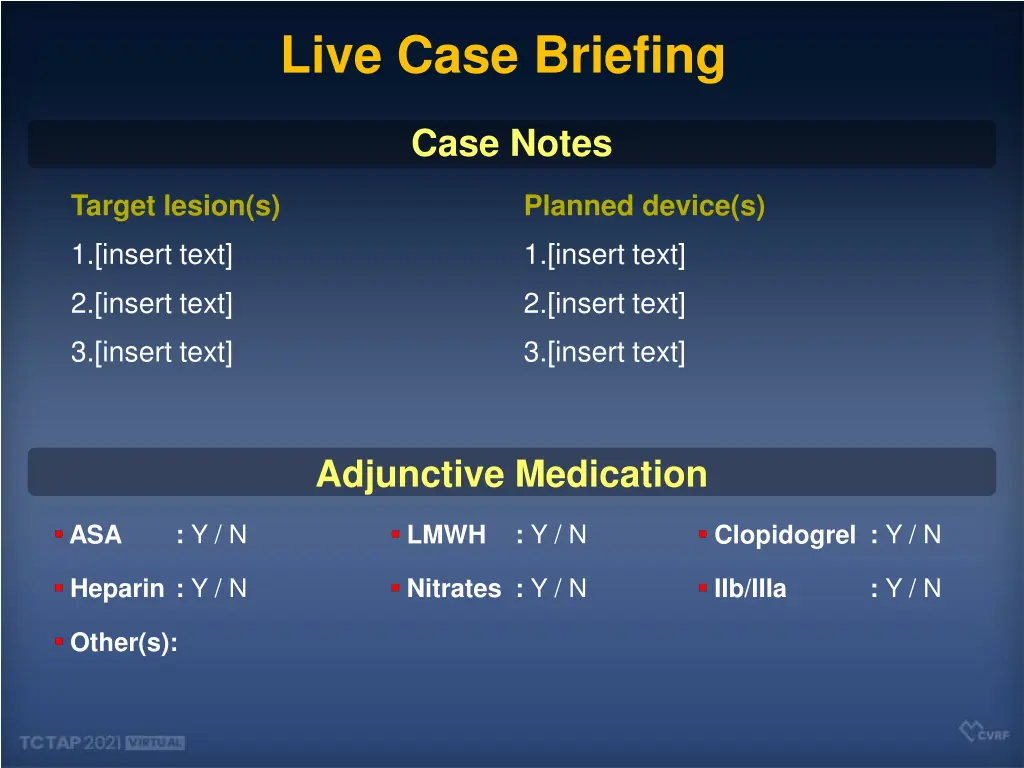 Live Case Briefing

Case Notes

Target lesion(s)
1.[insert text]
2.[insert text]
3.[insert text]

Planned device(s)
1.[insert text]
2.[insert text]
3.[insert text]

Adjunctive Medication

ASA : Y / N
Heparin : Y / N
Other(s):

LMWH : Y / N
Nitrates : Y / N

Clopidogrel : Y / N
IIb/IIIa : Y / N

TCTAP 2021 VIRTUAL

CVRF